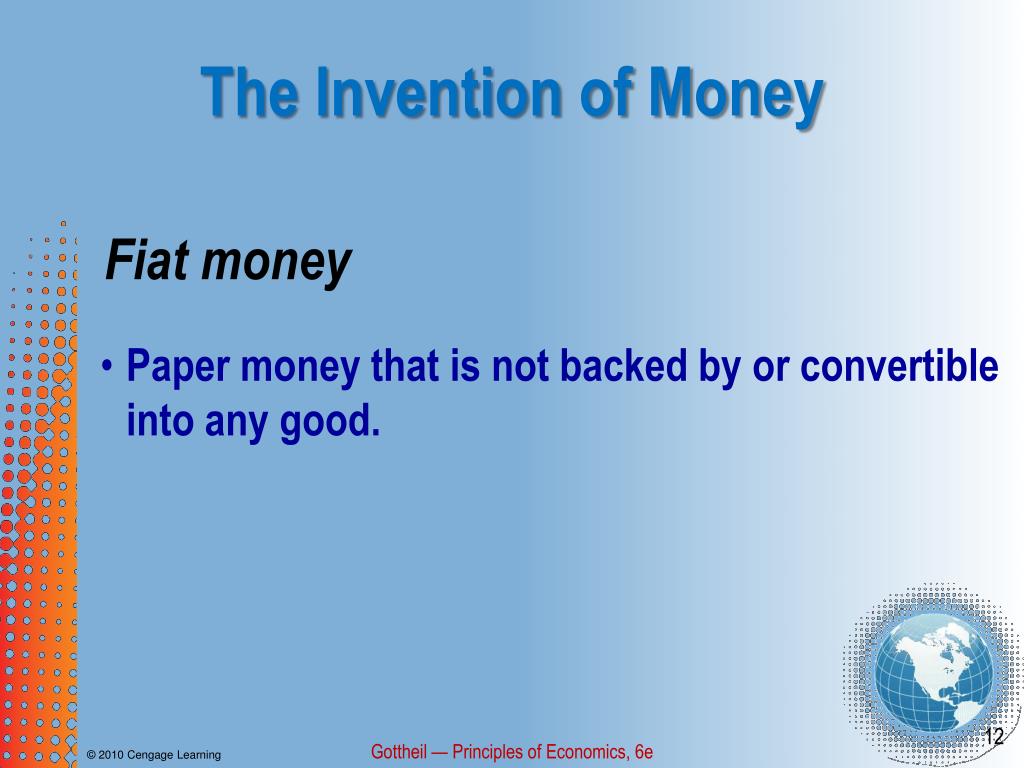 The Invention of Money

Fiat money

• Paper money that is not backed by or convertible into any good.

© 2010 Cengage Learning

Gottheil — Principles of Economics, 6e

12